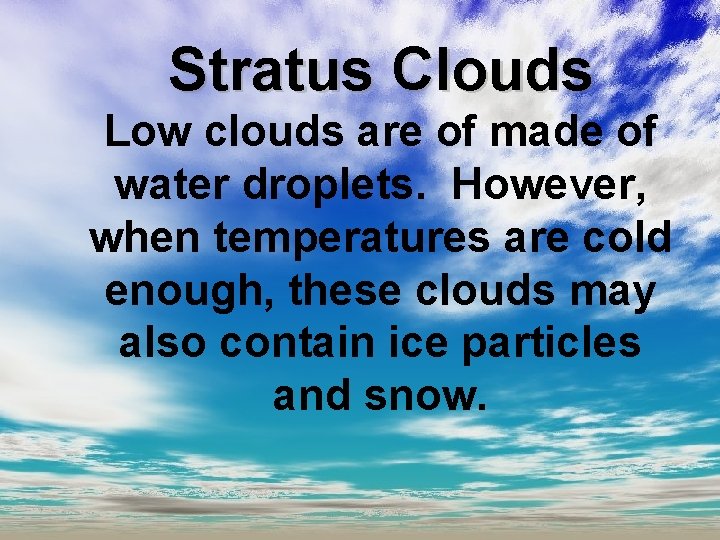 Stratus Clouds

Low clouds are of made of water droplets. However, when temperatures are cold enough, these clouds may also contain ice particles and snow.